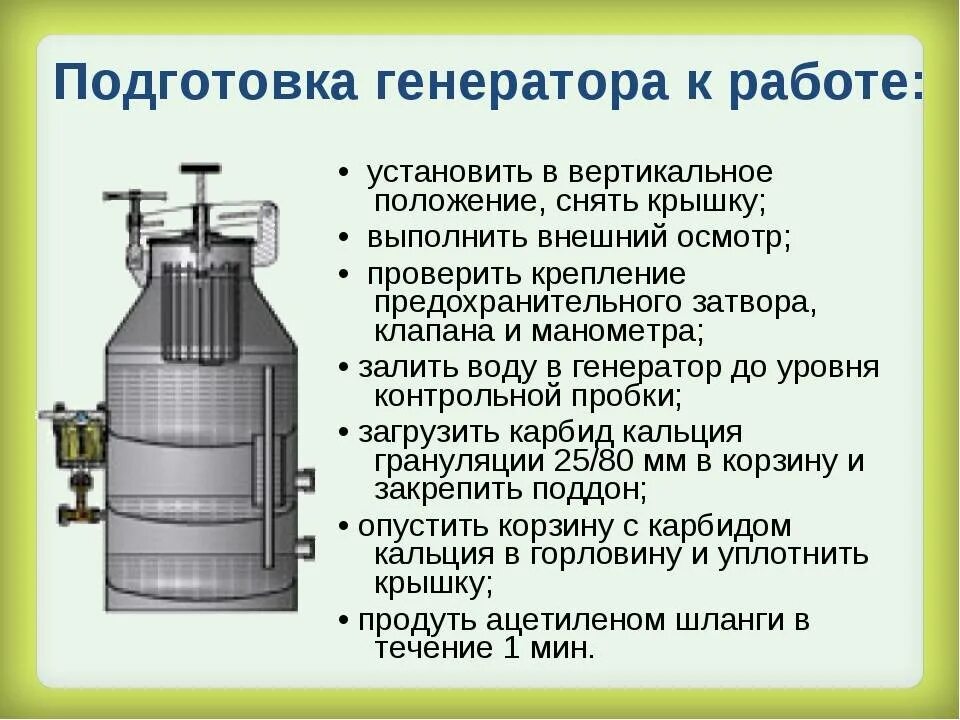 Подготовка генератора к работе:

• установить в вертикальное положение, снять крышку;
• выполнить внешний осмотр;
• проверить крепление предохранительного затвора, клапана и манометра;
• залить воду в генератор до уровня контрольной пробки;
• загрузить карбид кальция грануляции 25/80 мм в корзину и закрепить поддон;
• опустить корзину с карбидом кальция в горловину и уплотнить крышку;
• продуть ацетиленом шланги в течение 1 мин.